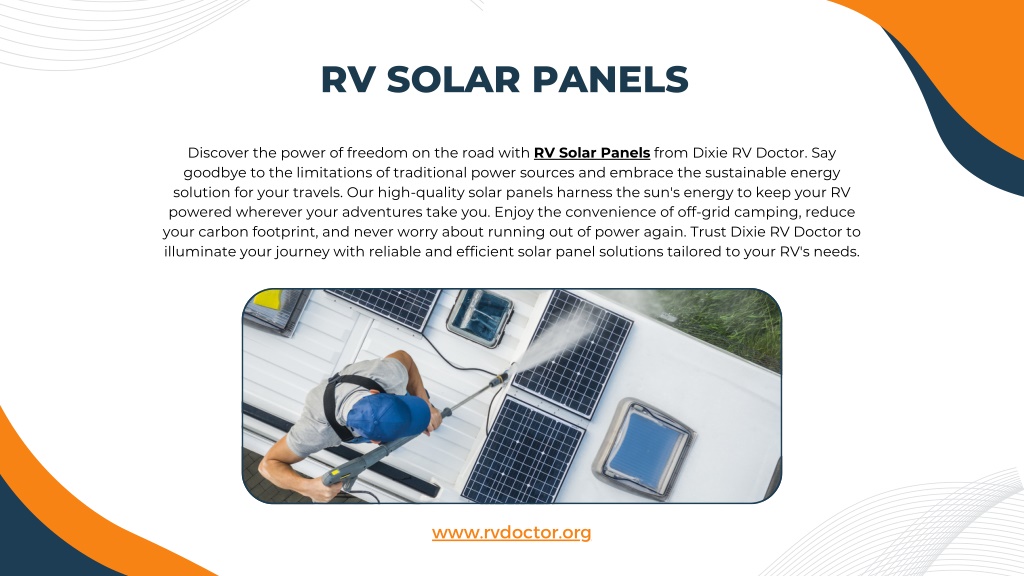 RV SOLAR PANELS

Discover the power of freedom on the road with RV Solar Panels from Dixie RV Doctor. Say goodbye to the limitations of traditional power sources and embrace the sustainable energy solution for your travels. Our high-quality solar panels harness the sun's energy to keep your RV powered wherever your adventures take you. Enjoy the convenience of off-grid camping, reduce your carbon footprint, and never worry about running out of power again. Trust Dixie RV Doctor to illuminate your journey with reliable and efficient solar panel solutions tailored to your RV's needs.

www.rvdoctor.org